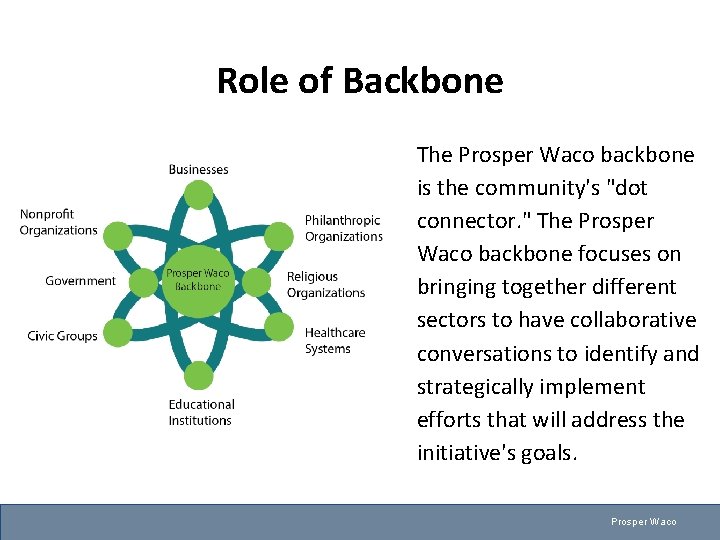 Role of Backbone

Businesses

Nonprofit Organizations

Philanthropic Organizations

Government

Prosper Waco Backbone

Religious Organizations

Civic Groups

Healthcare Systems

Educational Institutions

The Prosper Waco backbone is the community's "dot connector." The Prosper Waco backbone focuses on bringing together different sectors to have collaborative conversations to identify and strategically implement efforts that will address the initiative's goals.

Prosper Waco